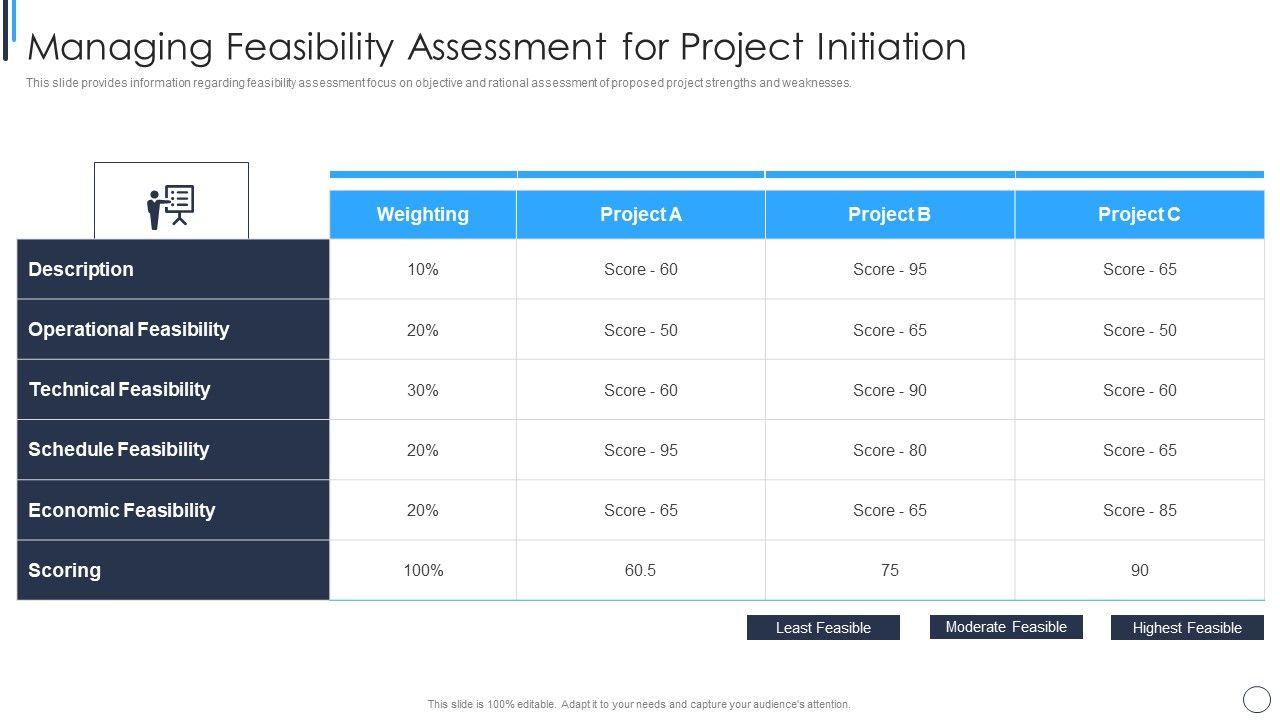 Managing Feasibility Assessment for Project Initiation

This slide provides information regarding feasibility assessment focus on objective and rational assessment of proposed project strengths and weaknesses.

| | Weighting | Project A | Project B | Project C |
|---|---|---|---|---|
| Description | 10% | Score - 60 | Score - 95 | Score - 65 |
| Operational Feasibility | 20% | Score - 50 | Score - 65 | Score - 50 |
| Technical Feasibility | 30% | Score - 60 | Score - 90 | Score - 60 |
| Schedule Feasibility | 20% | Score - 95 | Score - 80 | Score - 65 |
| Economic Feasibility | 20% | Score - 65 | Score - 65 | Score - 85 |
| Scoring | 100% | 60.5 | 75 | 90 |

Least Feasible

Moderate Feasible

Highest Feasible

This slide is 100% editable. Adapt it to your needs and capture your audience's attention.